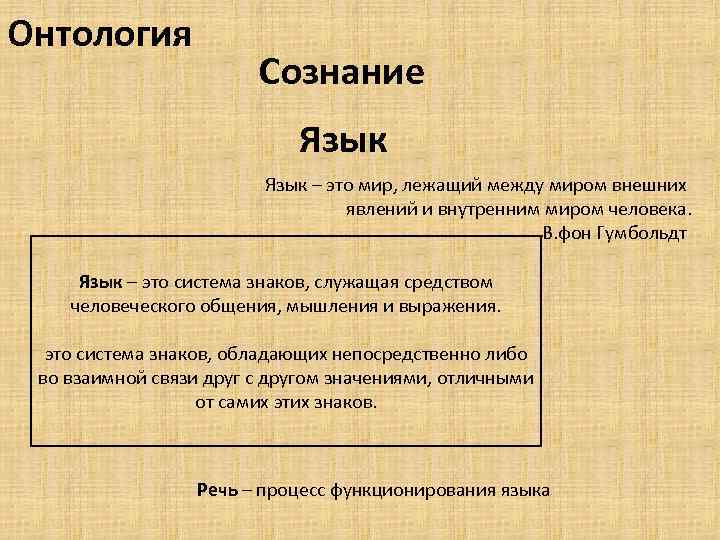 Онтология

Сознание

Язык

Язык – это мир, лежащий между миром внешних явлений и внутренним миром человека.
В.фон Гумбольдт

Язык – это система знаков, служащая средством человеческого общения, мышления и выражения.

это система знаков, обладающих непосредственно либо во взаимной связи друг с другом значениями, отличными от самих этих знаков.

Речь – процесс функционирования языка